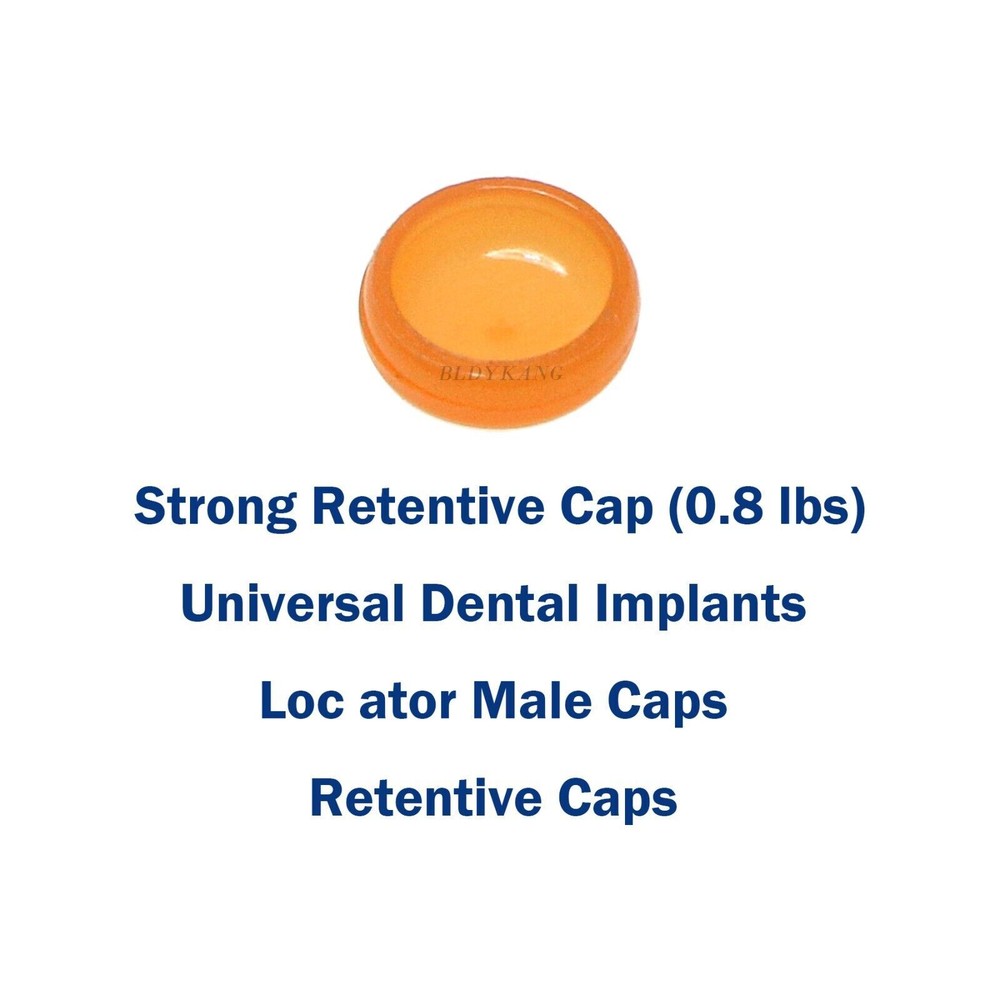 BLDYKANG

Strong Retentive Cap (0.8 lbs)

Universal Dental Implants

Loc ator Male Caps

Retentive Caps